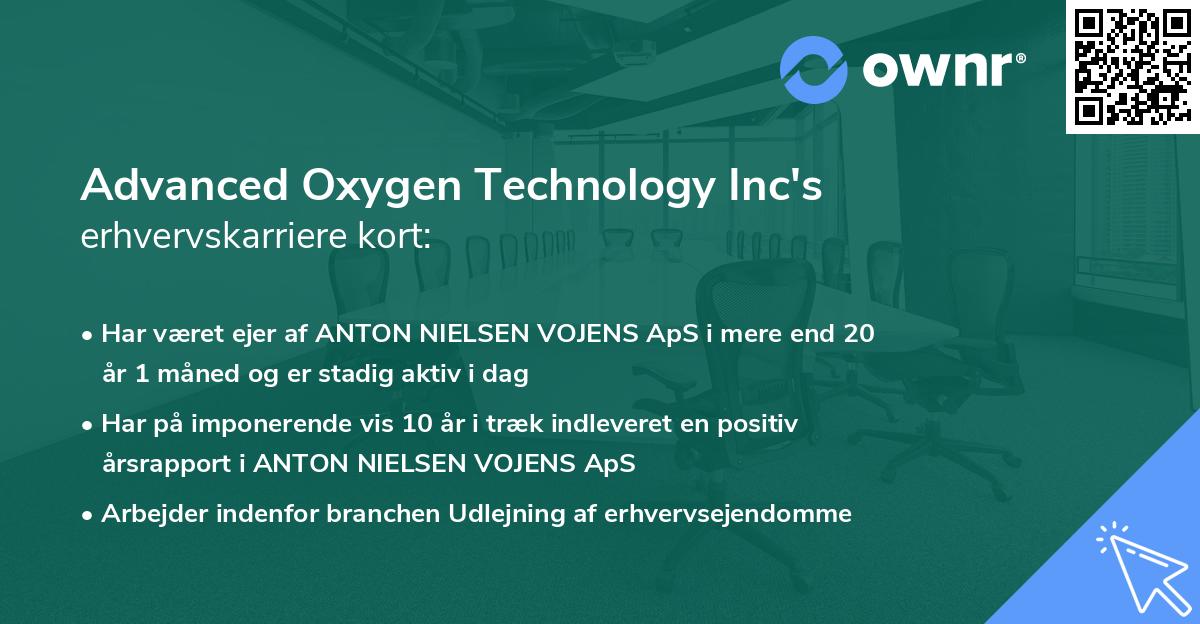 ownr®

Advanced Oxygen Technology Inc's
erhvervskarriere kort:

• Har været ejer af ANTON NIELSEN VOJENS ApS i mere end 20 år 1 måned og er stadig aktiv i dag

• Har på imponerende vis 10 år i træk indleveret en positiv årsrapport i ANTON NIELSEN VOJENS ApS

• Arbejder indenfor branchen Udlejning af erhvervsejendomme